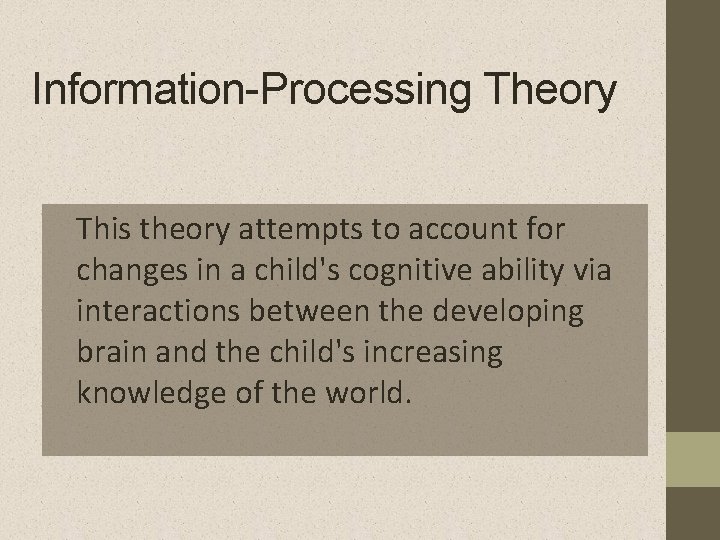 Information-Processing Theory

This theory attempts to account for changes in a child's cognitive ability via interactions between the developing brain and the child's increasing knowledge of the world.